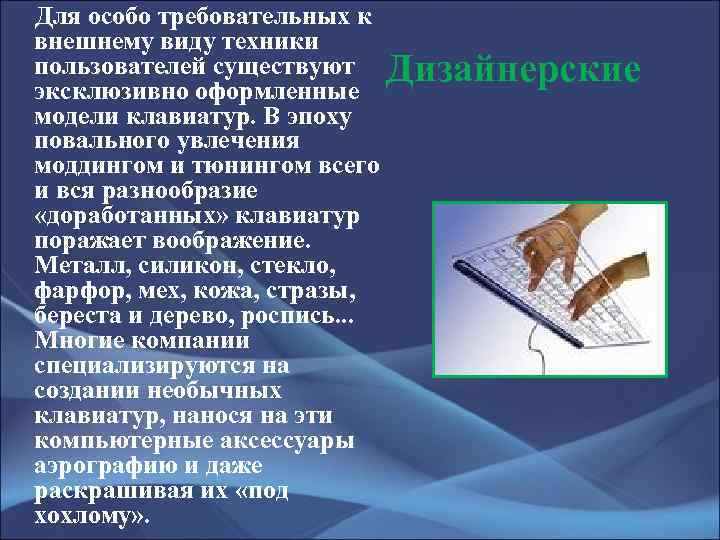 Дизайнерские

Для особо требовательных к внешнему виду техники пользователей существуют эксклюзивно оформленные модели клавиатур. В эпоху повального увлечения моддингом и тюнингом всего и вся разнообразие «доработанных» клавиатур поражает воображение. Металл, силикон, стекло, фарфор, мех, кожа, стразы, береста и дерево, роспись... Многие компании специализируются на создании необычных клавиатур, нанося на эти компьютерные аксессуары аэрографию и даже раскрашивая их «под хохлому».